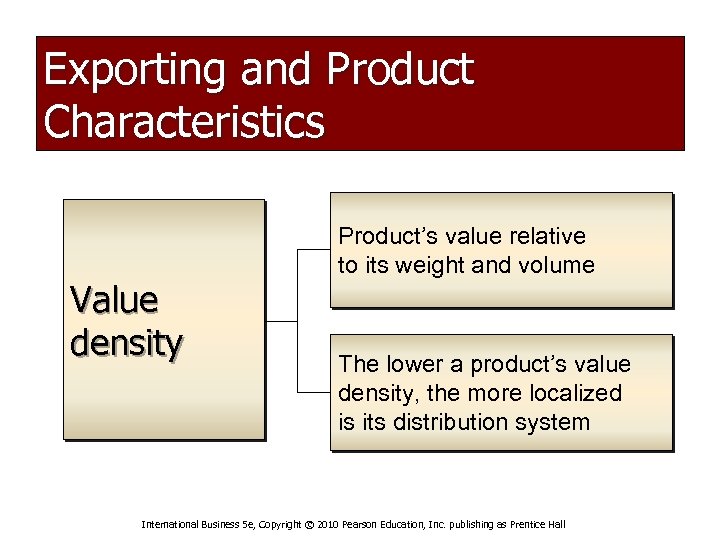 Exporting and Product Characteristics

Value density

Product's value relative to its weight and volume

The lower a product's value density, the more localized is its distribution system

International Business 5e, Copyright © 2010 Pearson Education, Inc. publishing as Prentice Hall